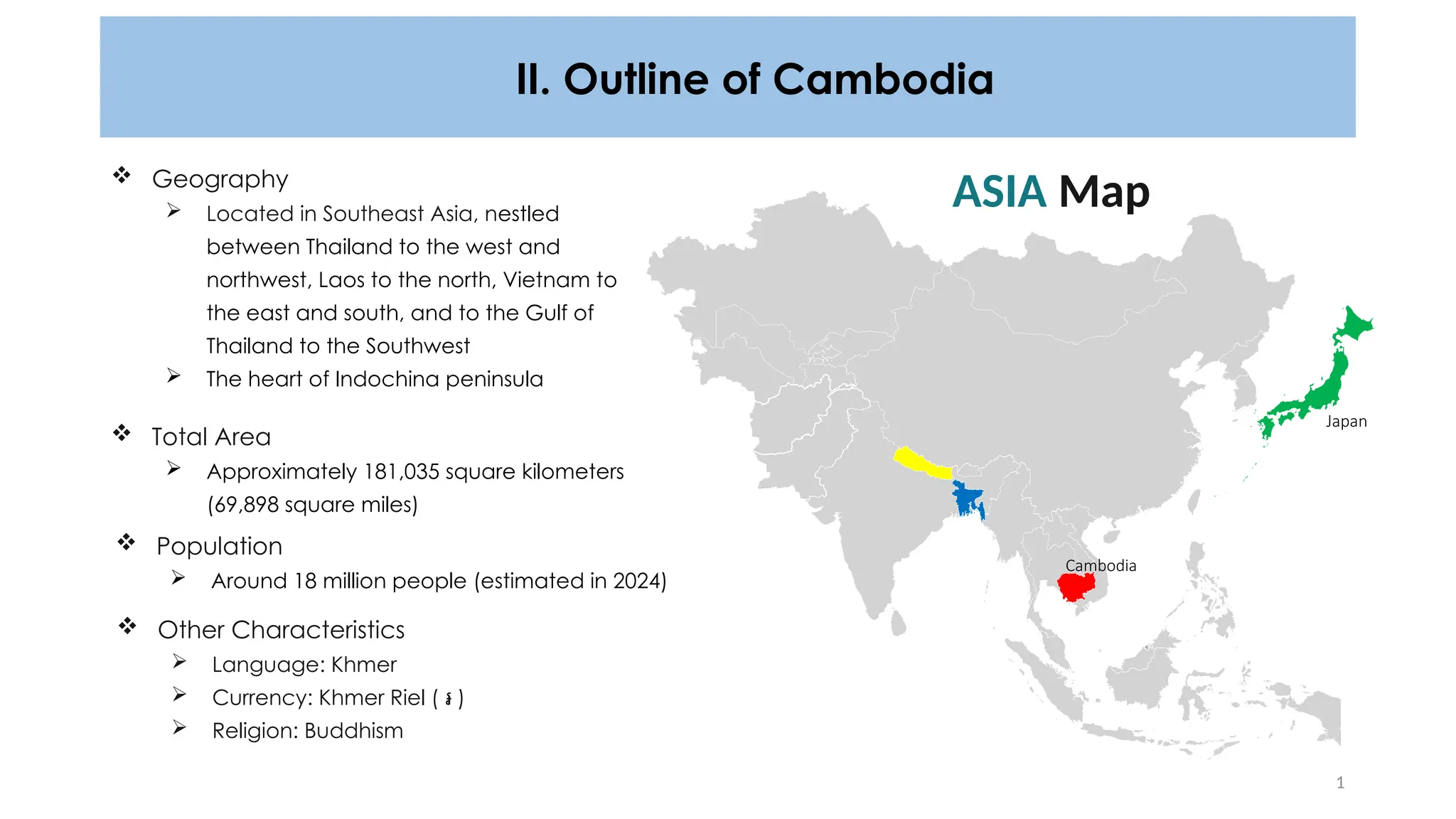 II. Outline of Cambodia

❖ Geography

➢ Located in Southeast Asia, nestled between Thailand to the west and northwest, Laos to the north, Vietnam to the east and south, and to the Gulf of Thailand to the Southwest

➢ The heart of Indochina peninsula

❖ Total Area

➢ Approximately 181,035 square kilometers (69,898 square miles)

❖ Population

➢ Around 18 million people (estimated in 2024)

❖ Other Characteristics

➢ Language: Khmer

➢ Currency: Khmer Riel ( ៛ )

➢ Religion: Buddhism

ASIA Map

Japan

Cambodia

1